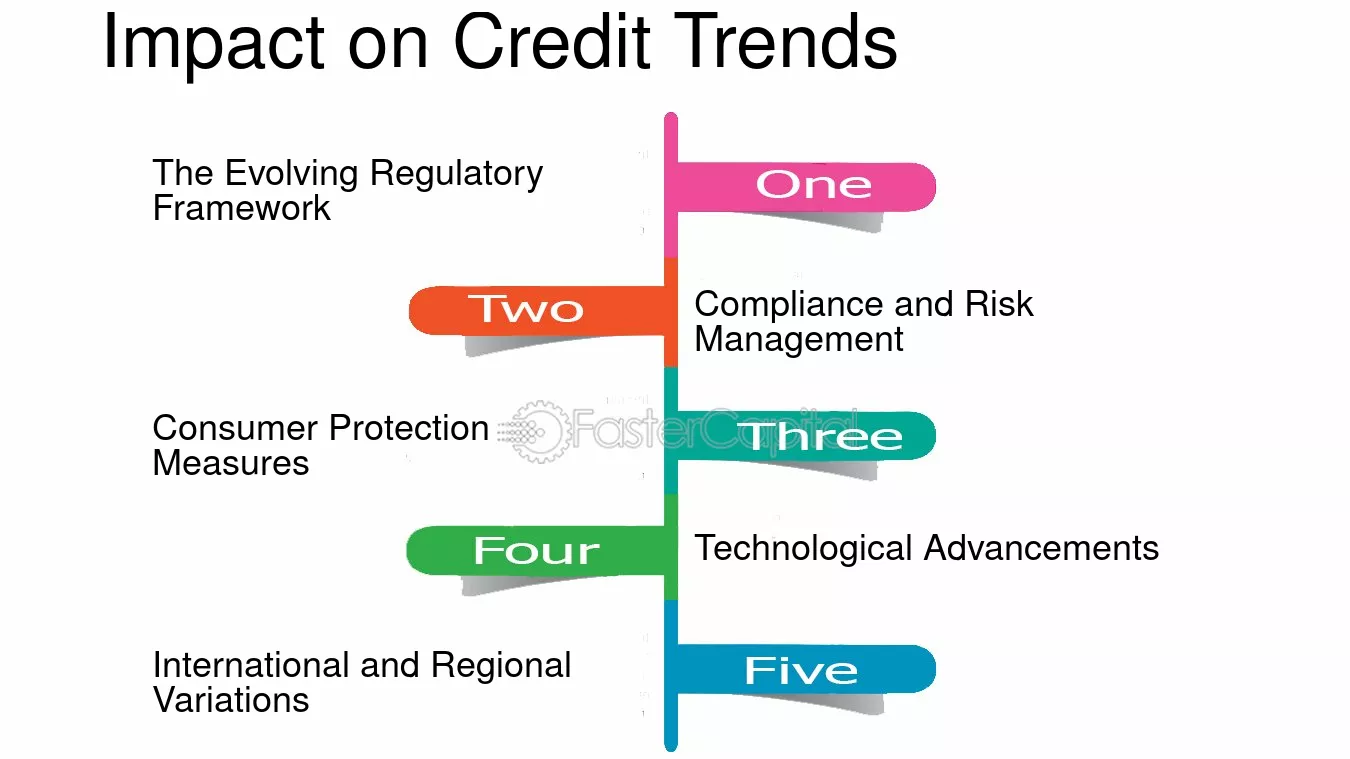 Impact on Credit Trends

The Evolving Regulatory Framework

One

Two

Compliance and Risk Management

Consumer Protection Measures

FasterCapital

Three

Four

Technological Advancements

International and Regional Variations

Five